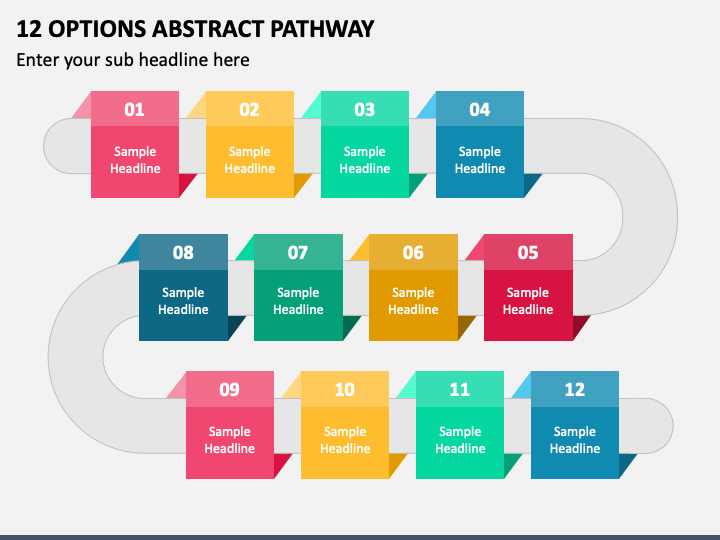 12 OPTIONS ABSTRACT PATHWAY

Enter your sub headline here

01
Sample Headline

02
Sample Headline

03
Sample Headline

04
Sample Headline

08
Sample Headline

07
Sample Headline

06
Sample Headline

05
Sample Headline

09
Sample Headline

10
Sample Headline

11
Sample Headline

12
Sample Headline